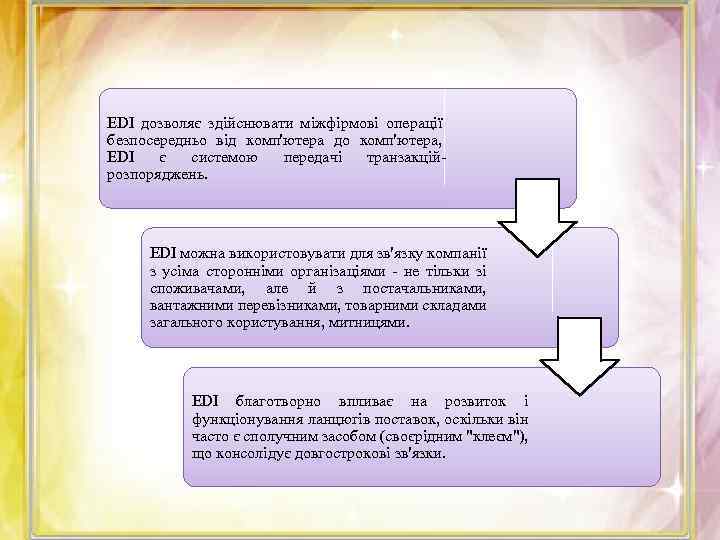 EDI дозволяє здійснювати міжфірмові операції безпосередньо від комп'ютера до комп'ютера, EDI є системою передачі транзакцій-розпоряджень.

EDI можна використовувати для зв'язку компанії з усіма сторонніми організаціями - не тільки зі споживачами, але й з постачальниками, вантажними перевізниками, товарними складами загального користування, митницями.

EDI благотворно впливає на розвиток і функціонування ланцюгів поставок, оскільки він часто є сполучним засобом (своєрідним "клеєм"), що консолідує довгострокові зв'язки.